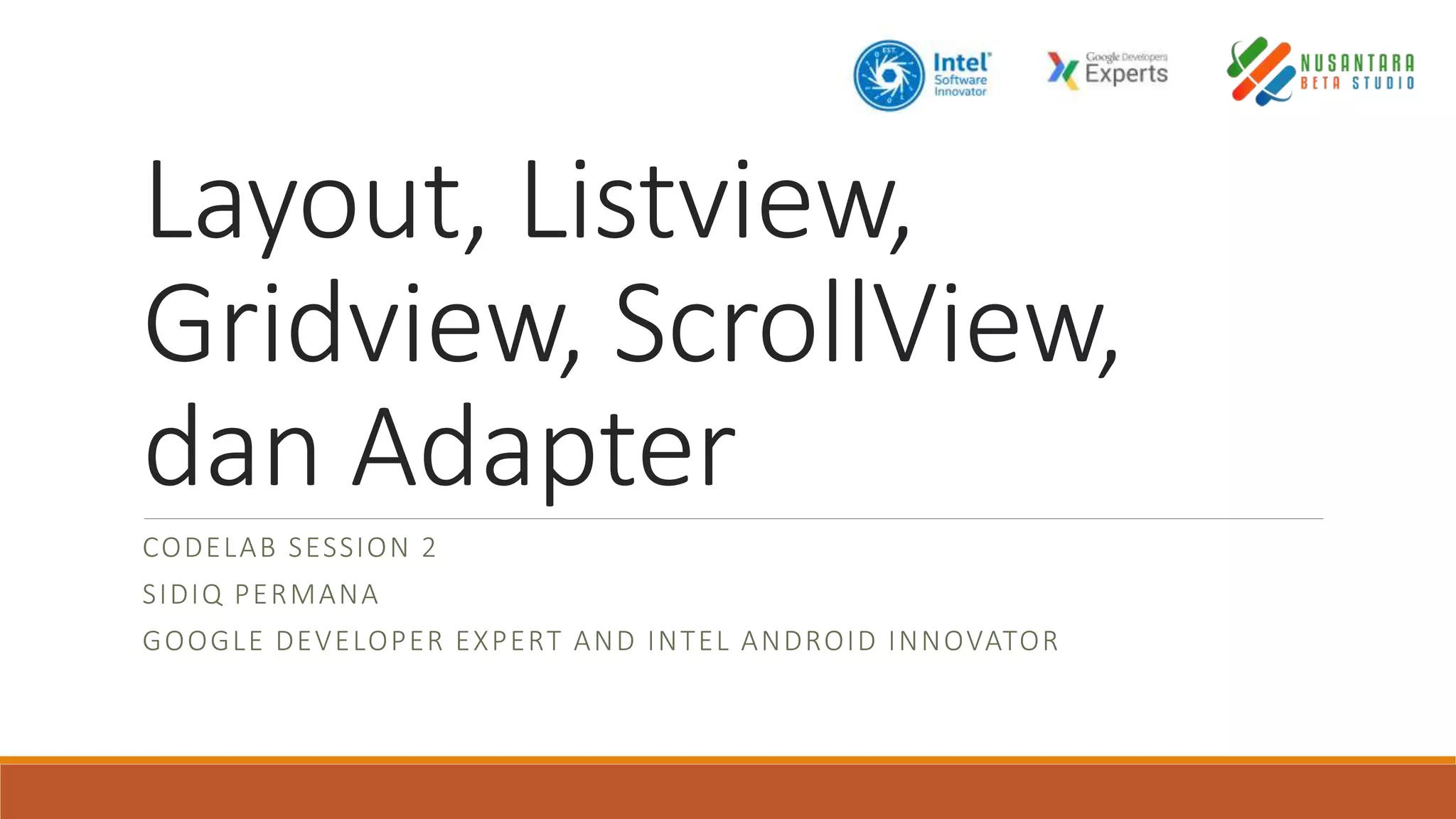 Intel Software Innovator

Google Developers Experts

NUSANTARA BETA STUDIO

Layout, Listview, Gridview, ScrollView, dan Adapter

CODELAB SESSION 2

SIDIQ PERMANA

GOOGLE DEVELOPER EXPERT AND INTEL ANDROID INNOVATOR